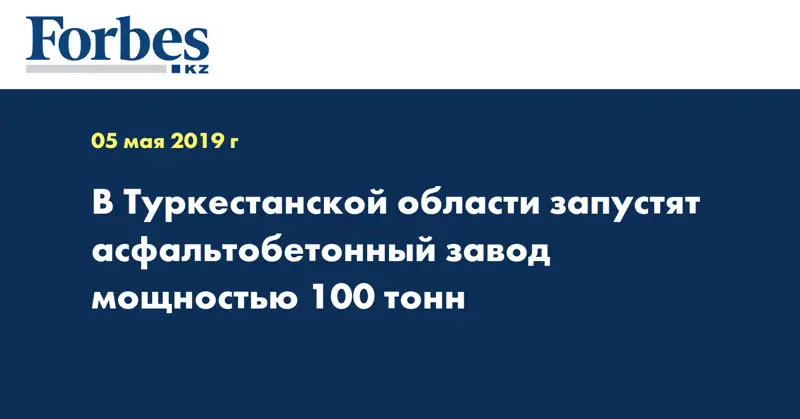 Forbes
KZ

05 мая 2019 г

В Туркестанской области запустят асфальтобетонный завод мощностью 100 тонн